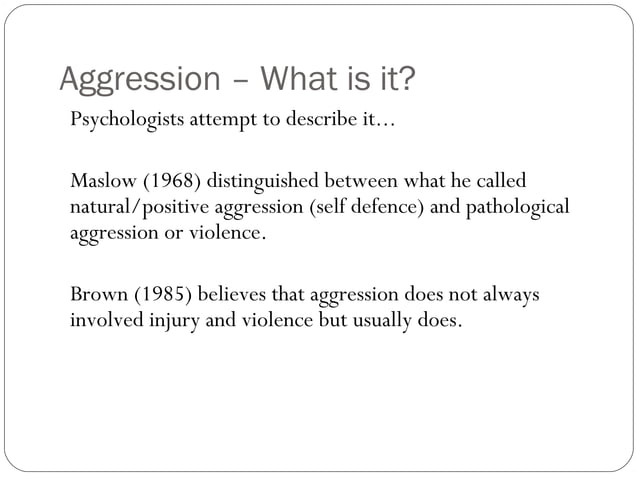 Aggression – What is it?

Psychologists attempt to describe it…

Maslow (1968) distinguished between what he called natural/positive aggression (self defence) and pathological aggression or violence.

Brown (1985) believes that aggression does not always involved injury and violence but usually does.